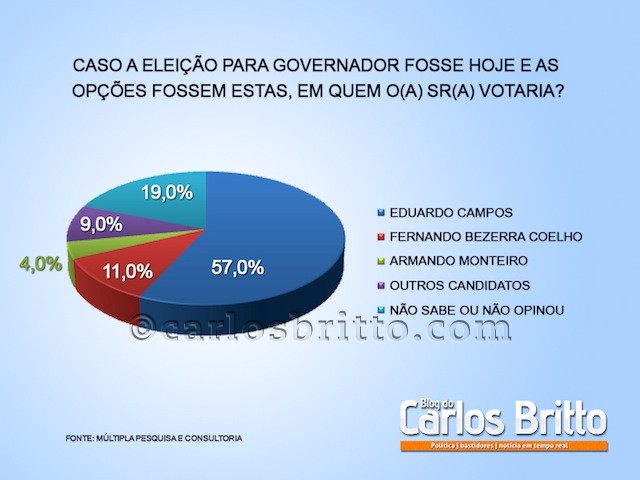 CASO A ELEIÇÃO PARA GOVERNADOR FOSSE HOJE E AS OPÇÕES FOSSEM ESTAS, EM QUEM O(A) SR(A) VOTARIA?

19,0%
9,0%
4,0%
11,0%
57,0%

EDUARDO CAMPOS
FERNANDO BEZERRA COELHO
ARMANDO MONTEIRO
OUTROS CANDIDATOS
NÃO SABE OU NÃO OPINOU

©carlosbritto.com

FONTE: MÚLTIPLA PESQUISA E CONSULTORIA

Blog do
Carlos Britto
Política | bastidores | notícia em tempo real